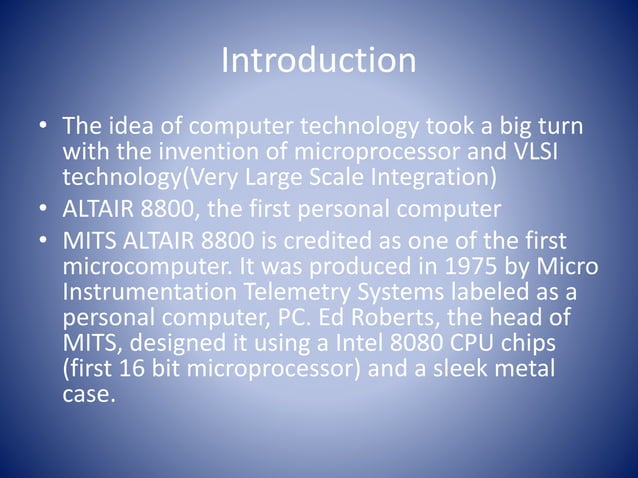 Introduction

• The idea of computer technology took a big turn with the invention of microprocessor and VLSI technology(Very Large Scale Integration)
• ALTAIR 8800, the first personal computer
• MITS ALTAIR 8800 is credited as one of the first microcomputer. It was produced in 1975 by Micro Instrumentation Telemetry Systems labeled as a personal computer, PC. Ed Roberts, the head of MITS, designed it using a Intel 8080 CPU chips (first 16 bit microprocessor) and a sleek metal case.